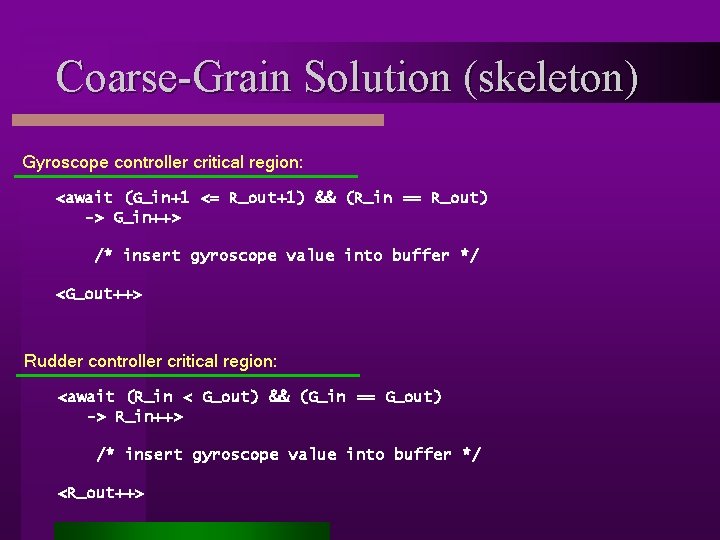 Coarse-Grain Solution (skeleton)

Gyroscope controller critical region:

<await (G_in+1 <= R_out+1) && (R_in == R_out)
-> G_in++>

/* insert gyroscope value into buffer */

<G_out++>

Rudder controller critical region:

<await (R_in < G_out) && (G_in == G_out)
-> R_in++>

/* insert gyroscope value into buffer */

<R_out++>